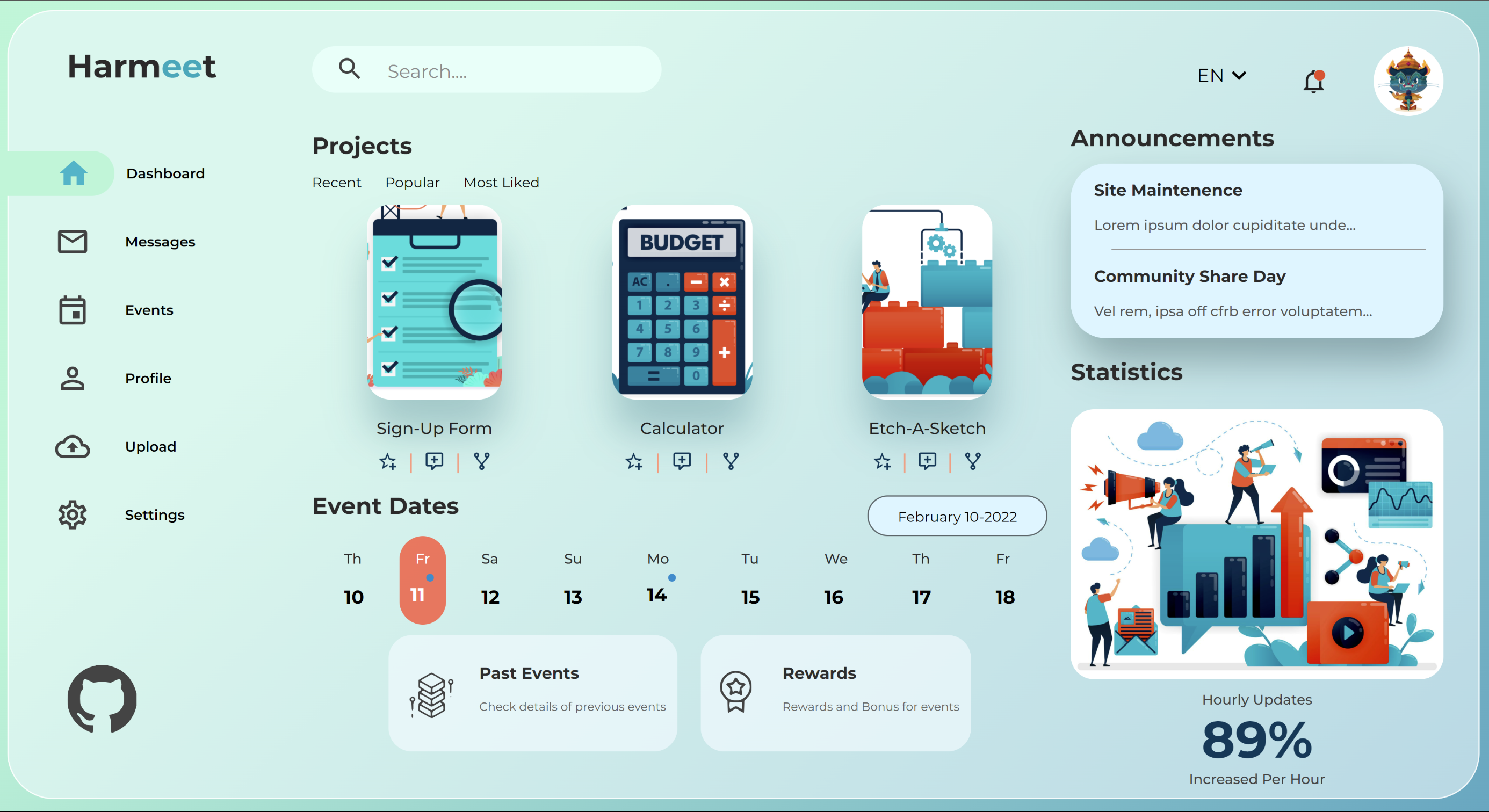 Harmeet

Search....

EN

Dashboard

Messages

Events

Profile

Upload

Settings

Projects

Recent Popular Most Liked

BUDGET

AC . − ×
1 2 3 ÷
4 5 6
7 8 9 +
= 0

Sign-Up Form

Calculator

Etch-A-Sketch

Event Dates

February 10-2022

| Th | Fr | Sa | Su | Mo | Tu | We | Th | Fr |
|---|---|---|---|---|---|---|---|---|
| 10 | 11 | 12 | 13 | 14 | 15 | 16 | 17 | 18 |

Past Events

Check details of previous events

Rewards

Rewards and Bonus for events

Announcements

Site Maintenence

Lorem ipsum dolor cupiditate unde...

Community Share Day

Vel rem, ipsa off cfrb error voluptatem...

Statistics

Hourly Updates

89%

Increased Per Hour